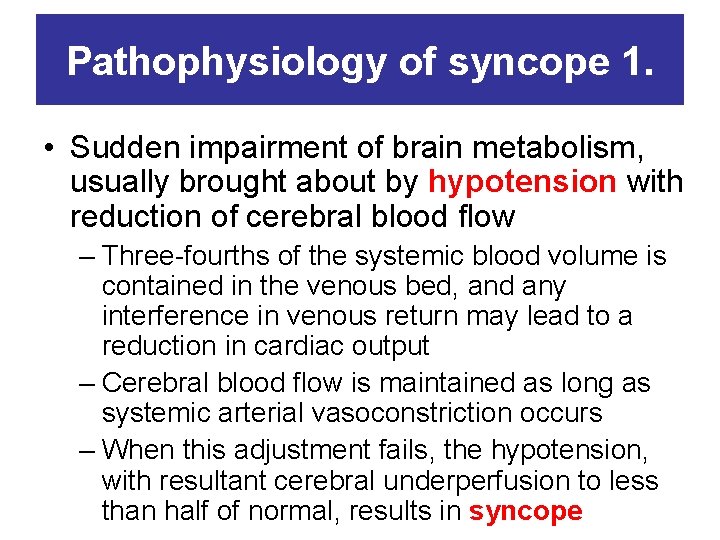 Pathophysiology of syncope 1.

• Sudden impairment of brain metabolism, usually brought about by hypotension with reduction of cerebral blood flow

– Three-fourths of the systemic blood volume is contained in the venous bed, and any interference in venous return may lead to a reduction in cardiac output

– Cerebral blood flow is maintained as long as systemic arterial vasoconstriction occurs

– When this adjustment fails, the hypotension, with resultant cerebral underperfusion to less than half of normal, results in syncope